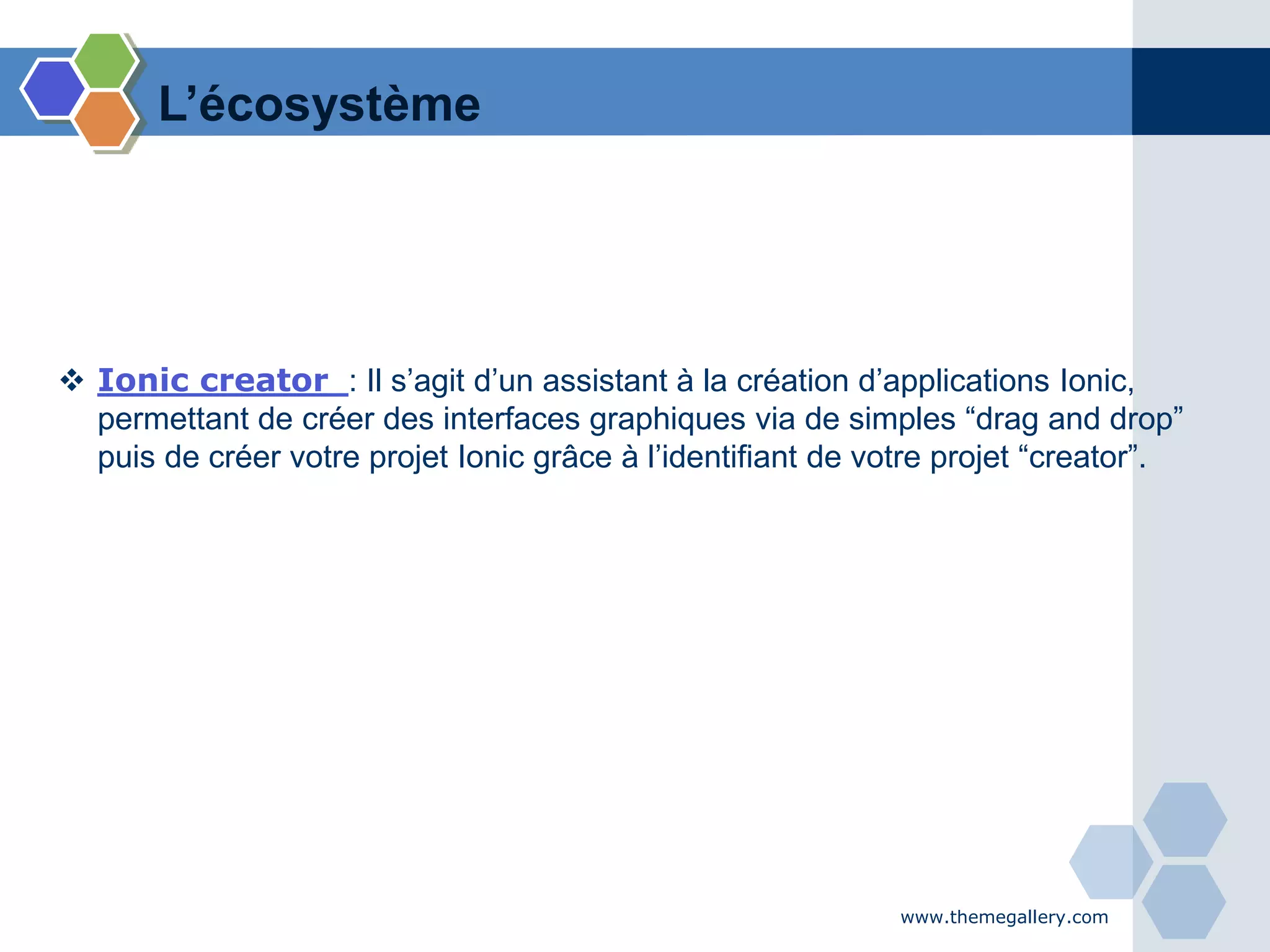 L’écosystème

❖ Ionic creator : Il s’agit d’un assistant à la création d’applications Ionic, permettant de créer des interfaces graphiques via de simples “drag and drop” puis de créer votre projet Ionic grâce à l’identifiant de votre projet “creator”.

www.themegallery.com